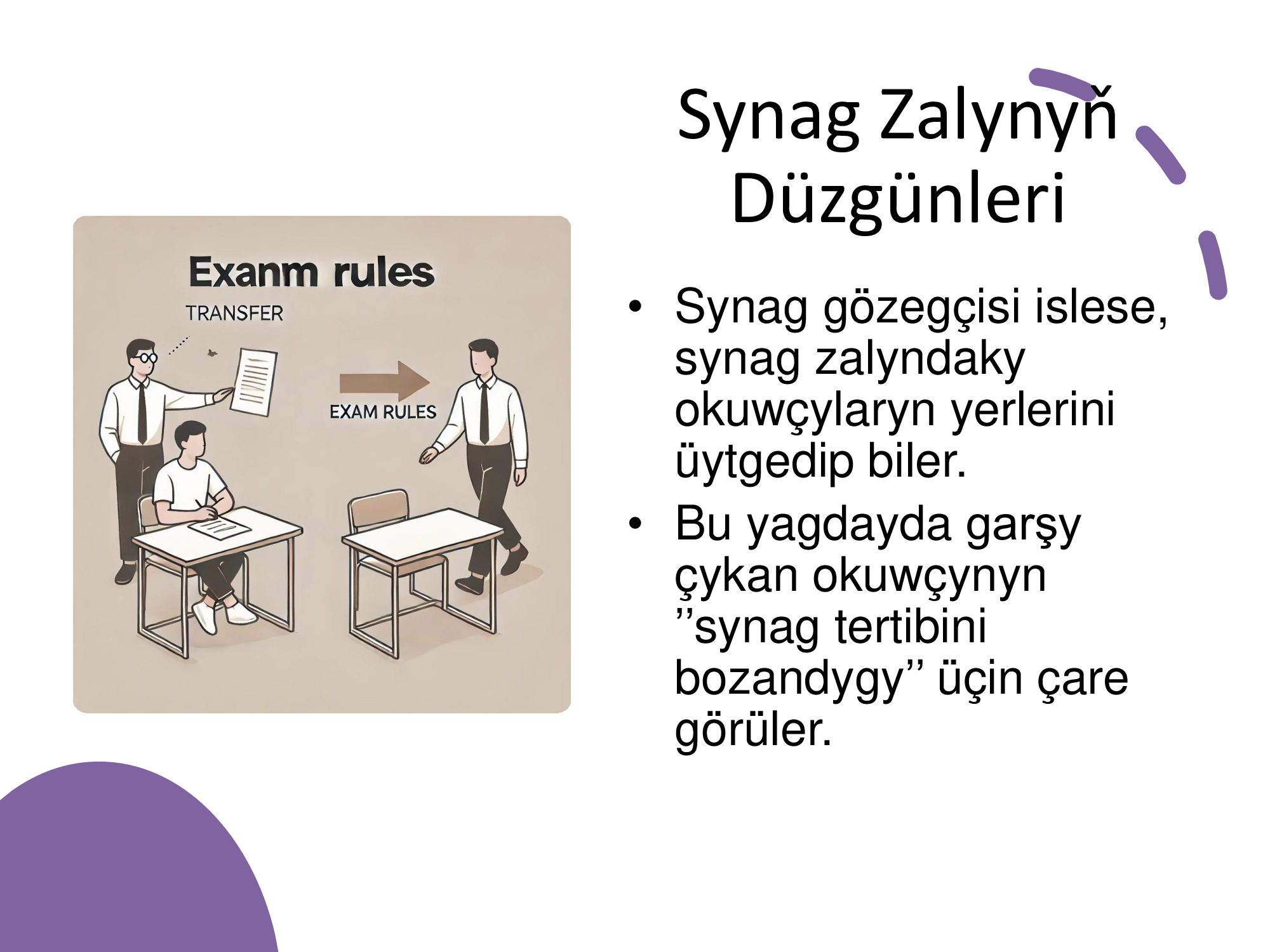 Exanm rules

TRANSFER

EXAM RULES

Synag Zalynyň Düzgünleri

• Synag gözegçisi islese, synag zalyndaky okuwçylaryn yerlerini üytgedip biler.
• Bu yagdayda garşy çykan okuwçynyn ’’synag tertibini bozandygy’’ üçin çare görüler.